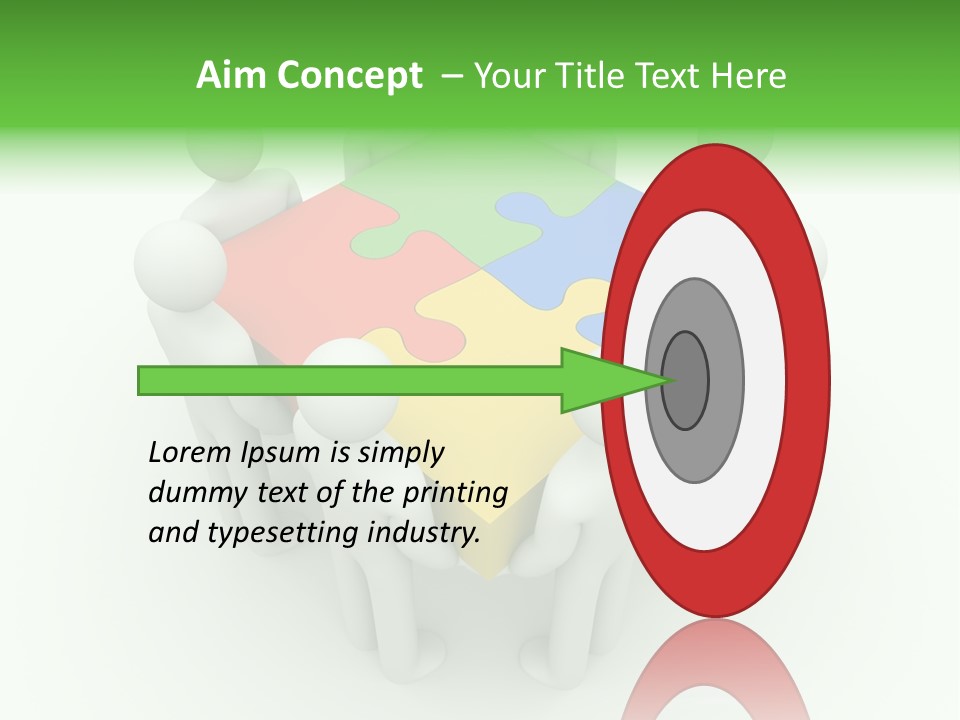 Aim Concept – Your Title Text Here

Lorem Ipsum is simply dummy text of the printing and typesetting industry.